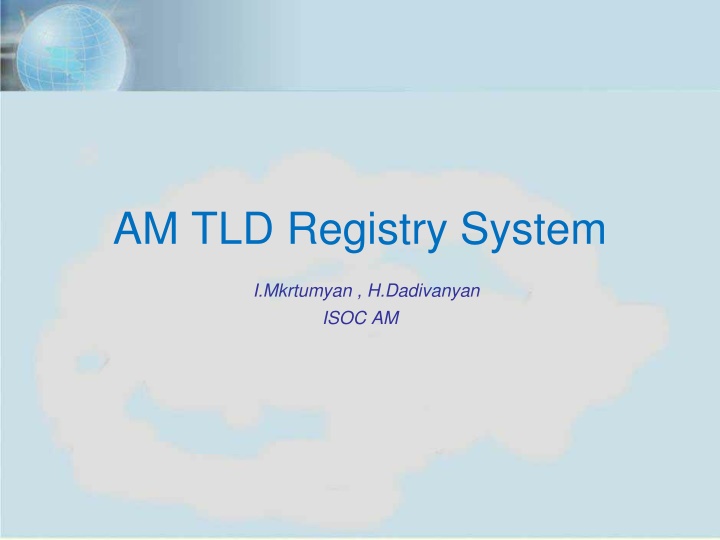 AM TLD Registry System

I.Mkrtumyan , H.Dadivanyan
ISOC AM